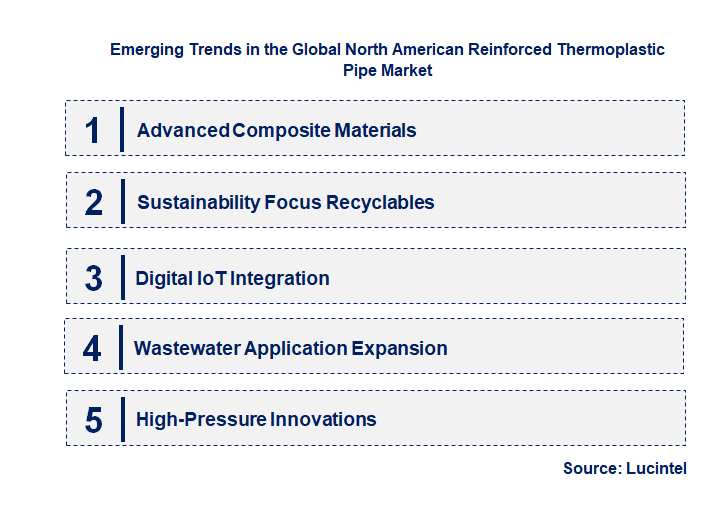 Emerging Trends in the Global North American Reinforced Thermoplastic Pipe Market

1 Advanced Composite Materials

2 Sustainability Focus Recyclables

3 Digital IoT Integration

4 Wastewater Application Expansion

5 High-Pressure Innovations

Source: Lucintel